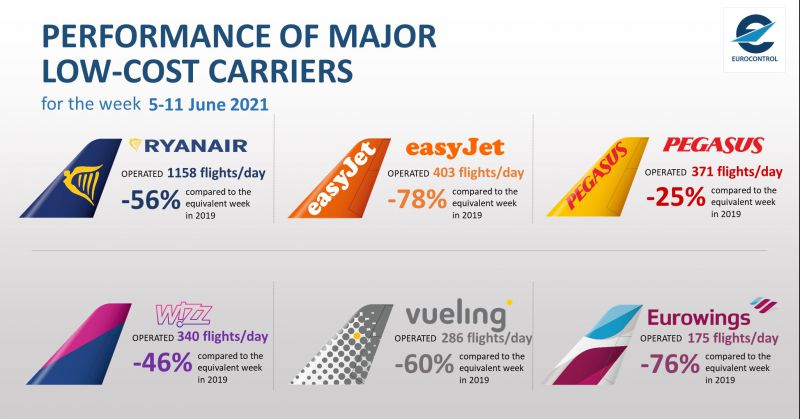 PERFORMANCE OF MAJOR LOW-COST CARRIERS

for the week 5-11 June 2021

EUROCONTROL

RYANAIR
OPERATED 1158 flights/day
-56% compared to the equivalent week in 2019

easyJet
easyJet
OPERATED 403 flights/day
-78% compared to the equivalent week in 2019

PEGASUS
PEGASUS
OPERATED 371 flights/day
-25% compared to the equivalent week in 2019

WIZZ
OPERATED 340 flights/day
-46% compared to the equivalent week in 2019

vueling
OPERATED 286 flights/day
-60% compared to the equivalent week in 2019

Eurowings
OPERATED 175 flights/day
-76% compared to the equivalent week in 2019